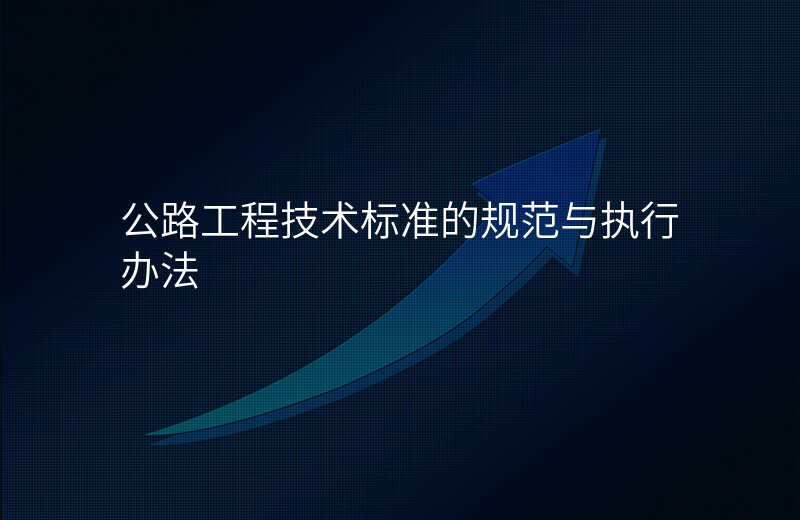 公路工程技术标准的规范与执行办法